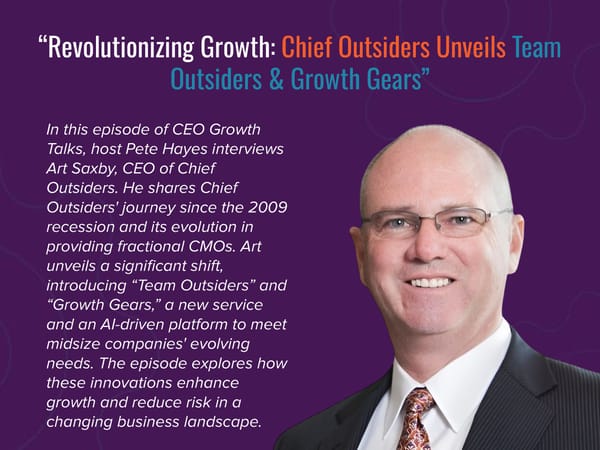 “Revolutionizing Growth: Chief Outsiders Unveils Team Outsiders & Growth Gears”

In this episode of CEO Growth Talks, host Pete Hayes interviews Art Saxby, CEO of Chief Outsiders. He shares Chief Outsiders' journey since the 2009 recession and its evolution in providing fractional CMOs. Art unveils a significant shift, introducing “Team Outsiders” and “Growth Gears,” a new service and an AI-driven platform to meet midsize companies' evolving needs. The episode explores how these innovations enhance growth and reduce risk in a changing business landscape.